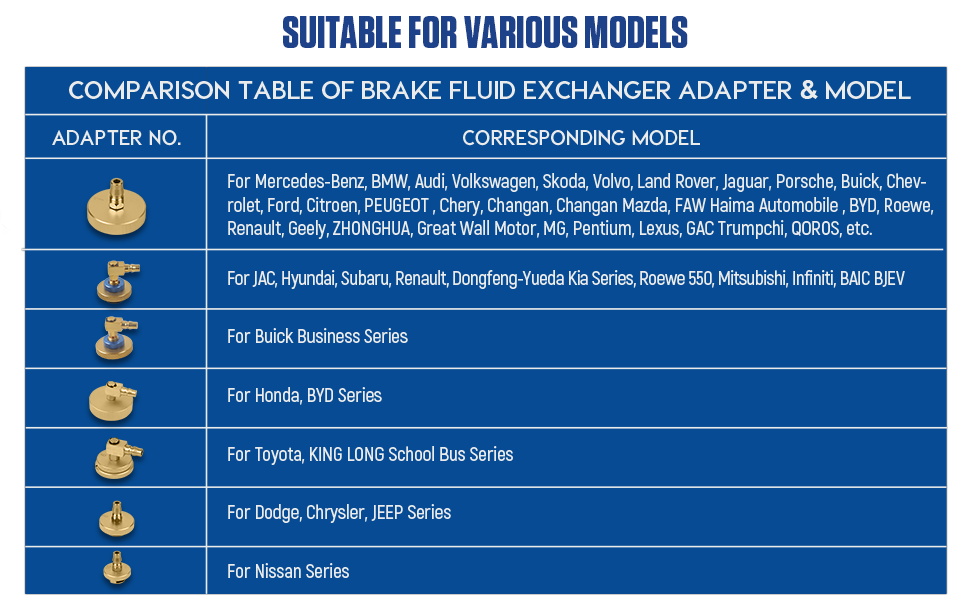 SUITABLE FOR VARIOUS MODELS

COMPARISON TABLE OF BRAKE FLUID EXCHANGER ADAPTER & MODEL

| ADAPTER NO. | CORRESPONDING MODEL |
|---|---|
| | For Mercedes-Benz, BMW, Audi, Volkswagen, Skoda, Volvo, Land Rover, Jaguar, Porsche, Buick, Chevrolet, Ford, Citroen, PEUGEOT , Chery, Changan, Changan Mazda, FAW Haima Automobile , BYD, Roewe, Renault, Geely, ZHONGHUA, Great Wall Motor, MG, Pentium, Lexus, GAC Trumpchi, QOROS, etc. |
| | For JAC, Hyundai, Subaru, Renault, Dongfeng-Yueda Kia Series, Roewe 550, Mitsubishi, Infiniti, BAIC BJEV |
| | For Buick Business Series |
| | For Honda, BYD Series |
| | For Toyota, KING LONG School Bus Series |
| | For Dodge, Chrysler, JEEP Series |
| | For Nissan Series |